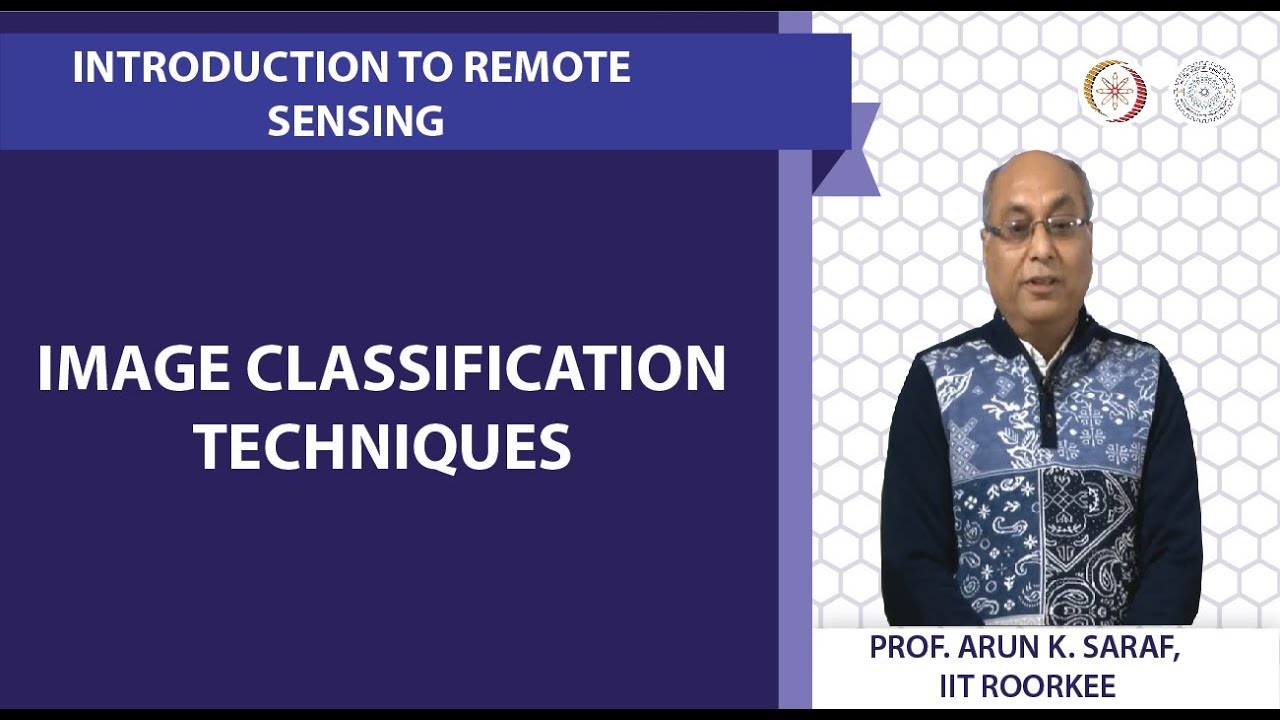 INTRODUCTION TO REMOTE SENSING

IMAGE CLASSIFICATION TECHNIQUES

PROF. ARUN K. SARAF, IIT ROORKEE